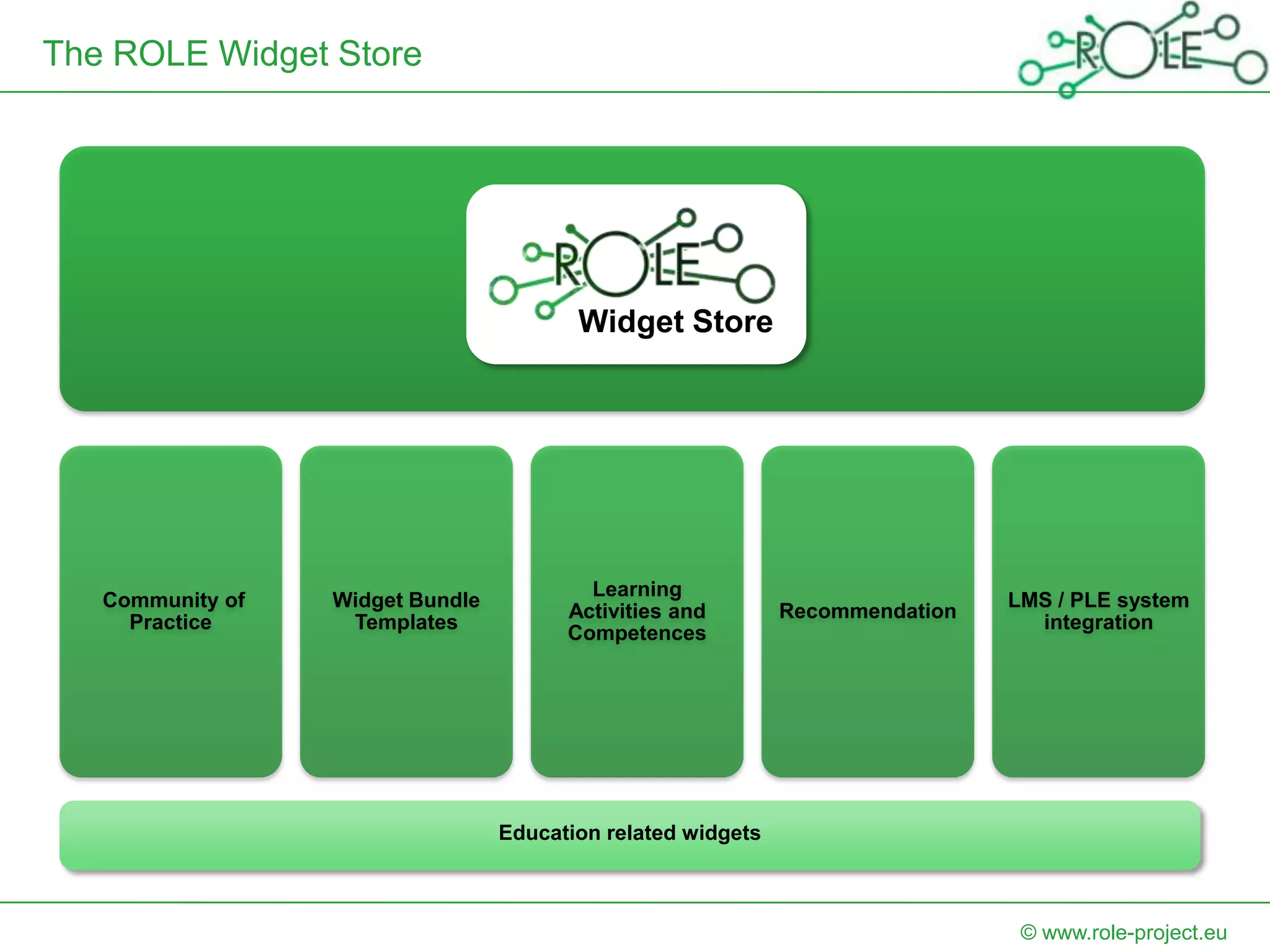 The ROLE Widget Store

ROLE

ROLE
Widget Store

Community of Practice

Widget Bundle Templates

Learning Activities and Competences

Recommendation

LMS / PLE system integration

Education related widgets

© www.role-project.eu